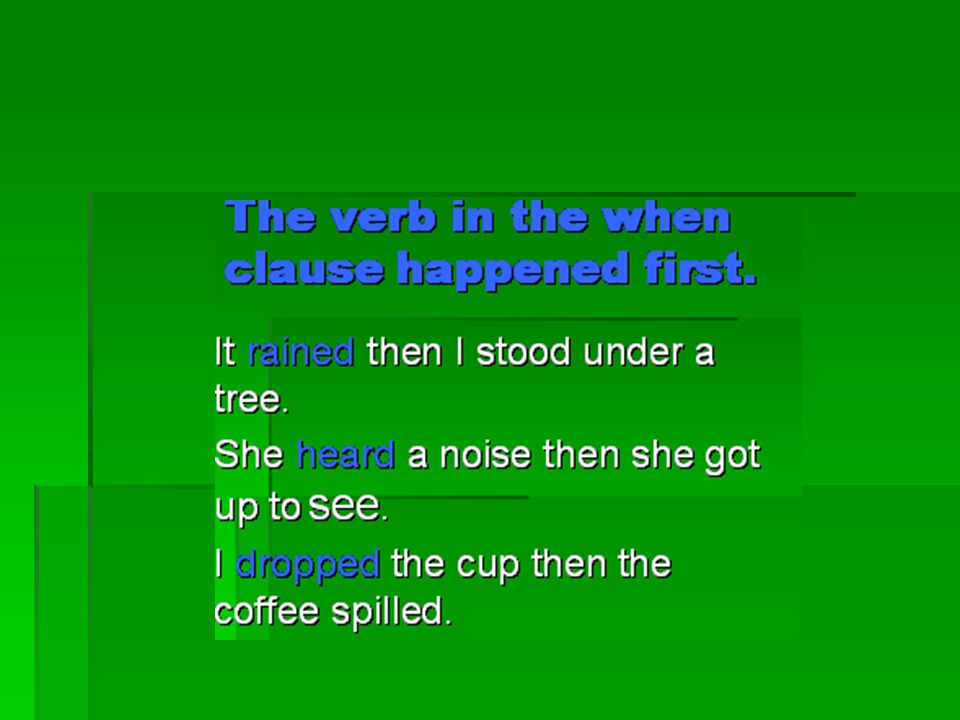 The verb in the when clause happened first.

It rained then I stood under a tree.

She heard a noise then she got up to see.

I dropped the cup then the coffee spilled.